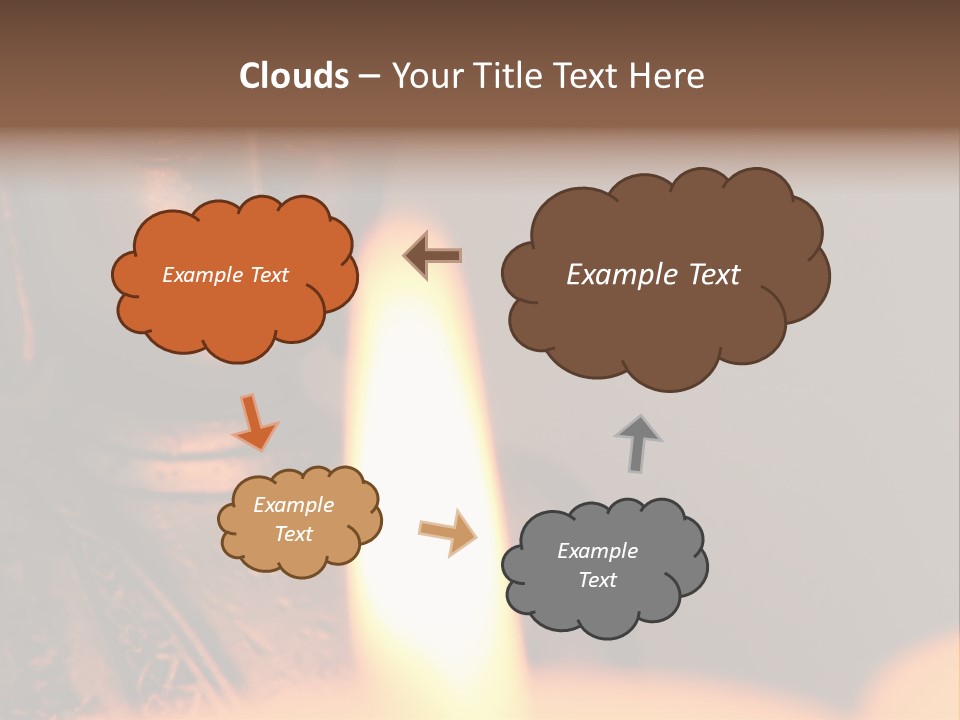 Clouds – Your Title Text Here

Example Text

Example Text

Example Text

Example Text